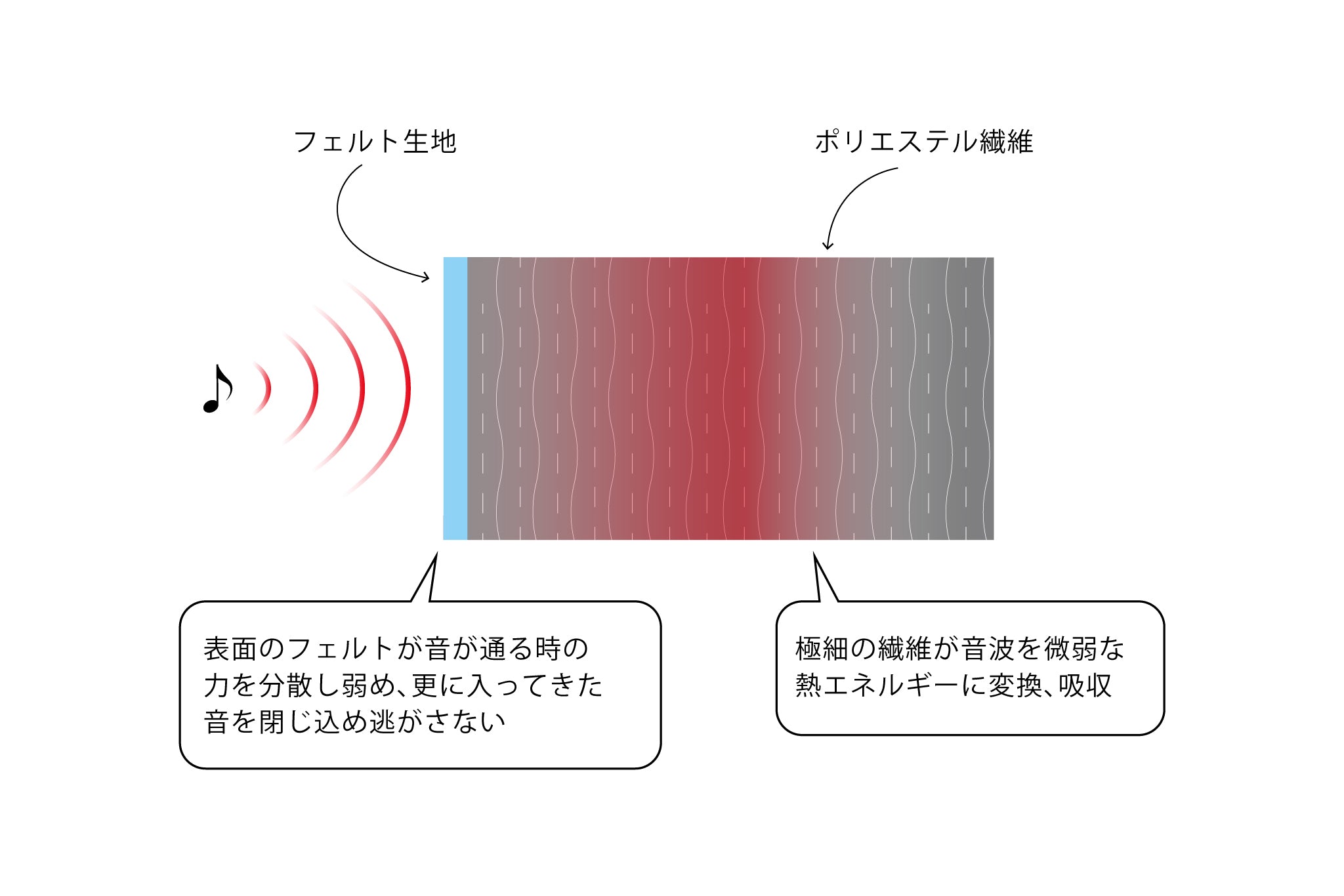 フェルト生地

ポリエステル繊維

♪

表面のフェルトが音が通る時の力を分散し弱め、更に入ってきた音を閉じ込め逃がさない

極細の繊維が音波を微弱な熱エネルギーに変換、吸収